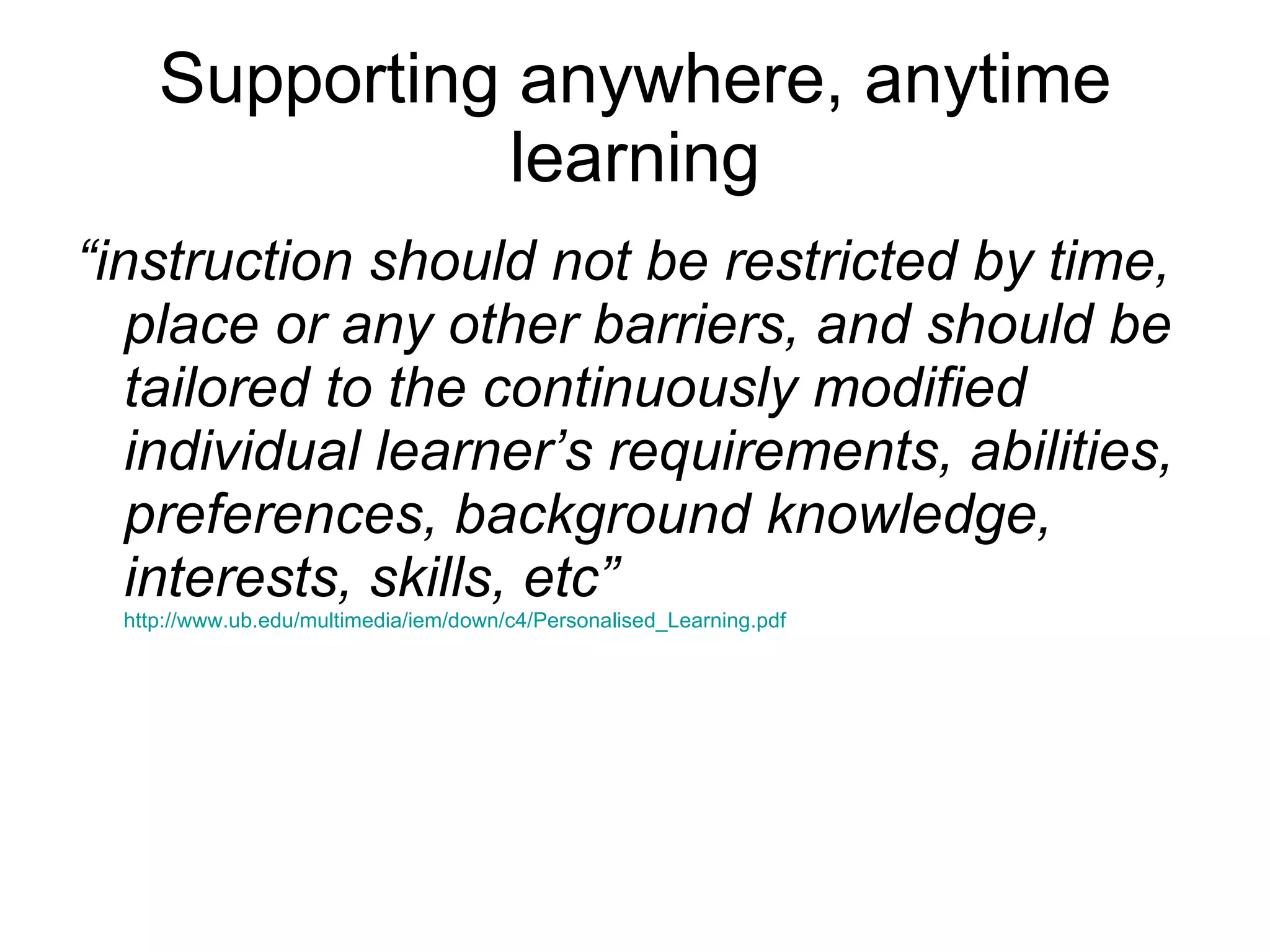 Supporting anywhere, anytime learning

“instruction should not be restricted by time, place or any other barriers, and should be tailored to the continuously modified individual learner’s requirements, abilities, preferences, background knowledge, interests, skills, etc”
http://www.ub.edu/multimedia/iem/down/c4/Personalised_Learning.pdf